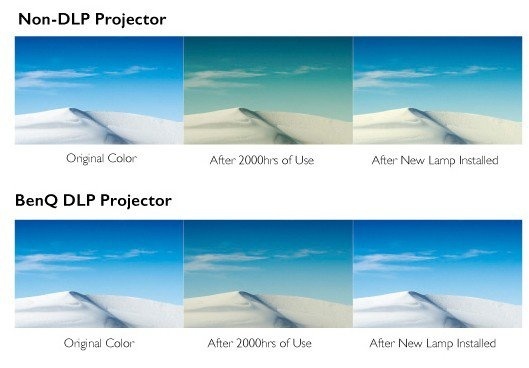 Non-DLP Projector

Original Color

After 2000hrs of Use

After New Lamp Installed

BenQ DLP Projector

Original Color

After 2000hrs of Use

After New Lamp Installed